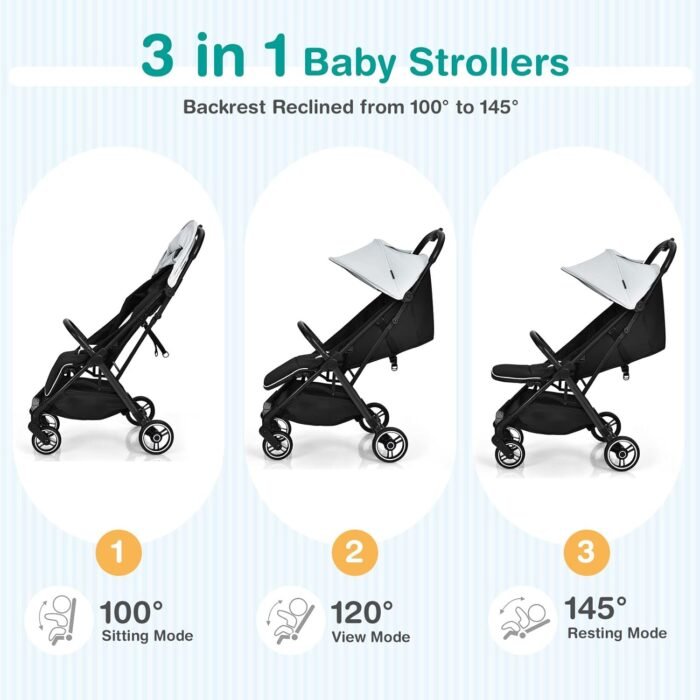 3 in 1 Baby Strollers

Backrest Reclined from 100° to 145°

1

100°
Sitting Mode

2

120°
View Mode

3

145°
Resting Mode